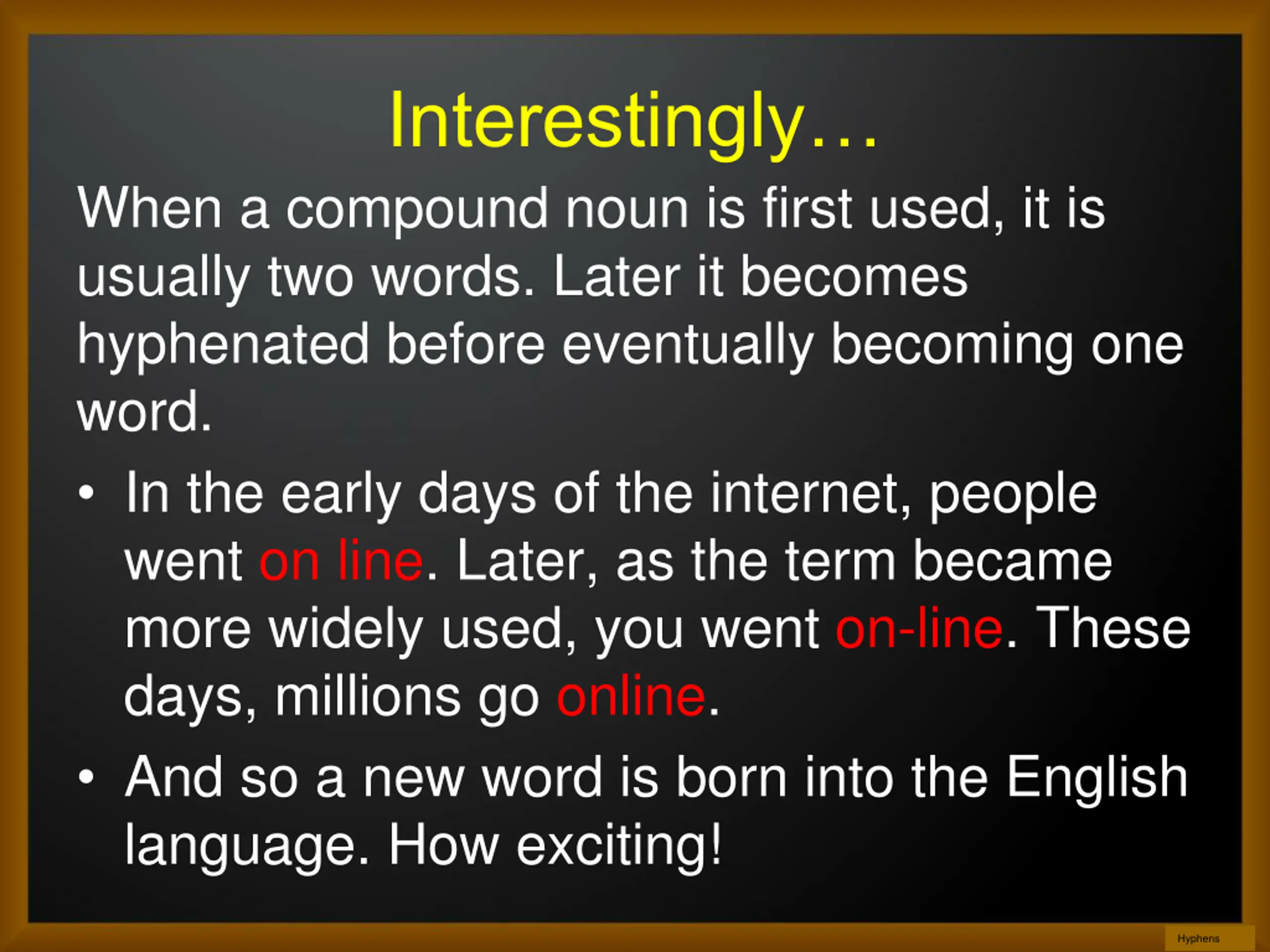 Interestingly…

When a compound noun is first used, it is usually two words. Later it becomes hyphenated before eventually becoming one word.

• In the early days of the internet, people went on line. Later, as the term became more widely used, you went on-line. These days, millions go online.
• And so a new word is born into the English language. How exciting!

Hyphens